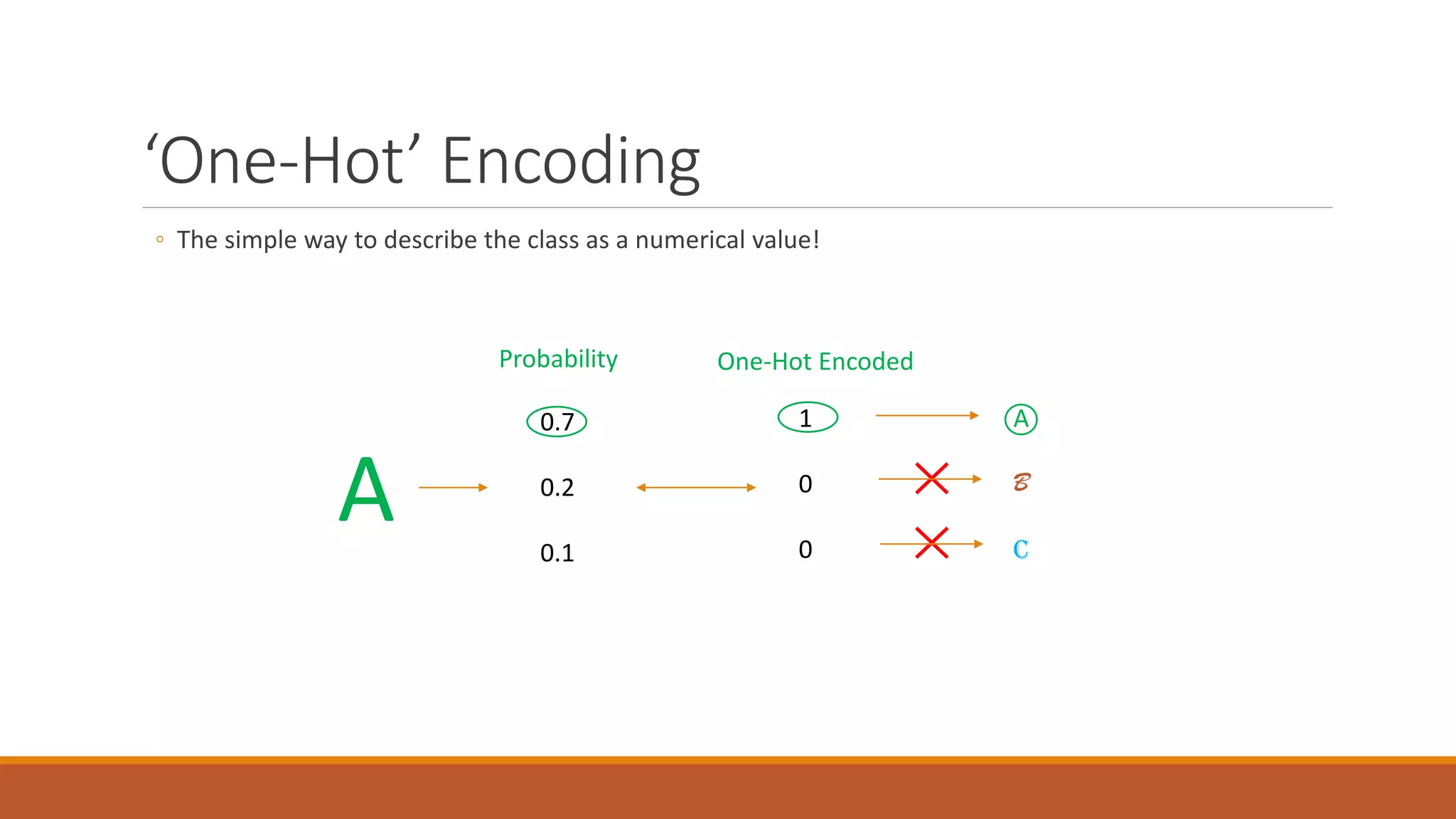 ‘One-Hot’ Encoding

◦ The simple way to describe the class as a numerical value!

Probability

One-Hot Encoded

A

0.7

0.2

0.1

1

0

0

A

B

C